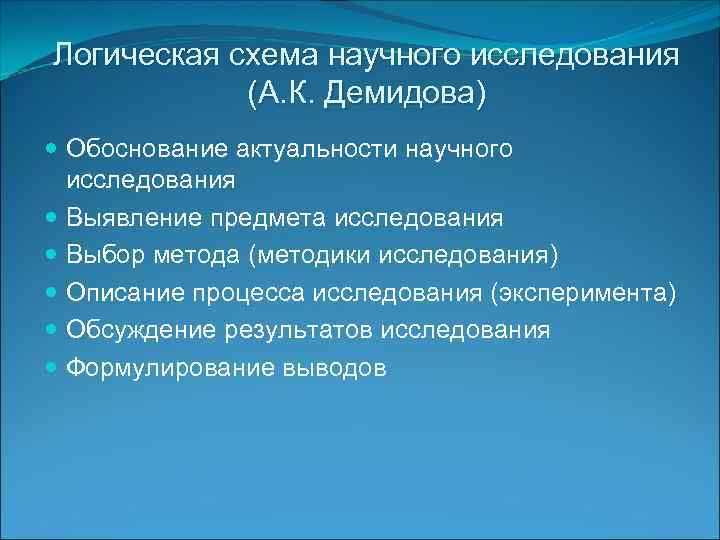 Логическая схема научного исследования (А.К. Демидова)

- Обоснование актуальности научного исследования
- Выявление предмета исследования
- Выбор метода (методики исследования)
- Описание процесса исследования (эксперимента)
- Обсуждение результатов исследования
- Формулирование выводов